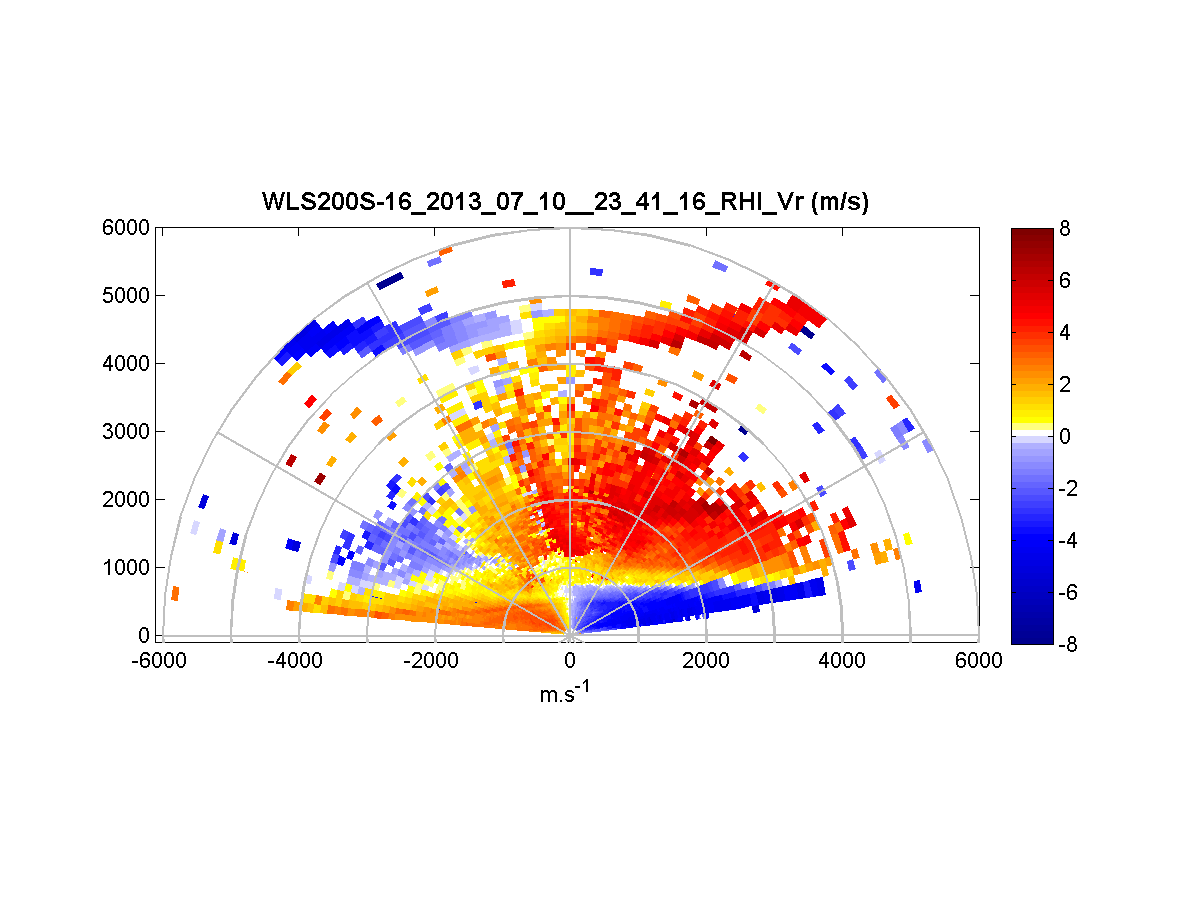 WLS200S-16_2013_07_10__23_41_16_RHI_Vr (m/s)

6000
5000
4000
3000
2000
1000
0

-6000 -4000 -2000 0 2000 4000 6000

m.s$^{-1}$

8
6
4
2
0
-2
-4
-6
-8